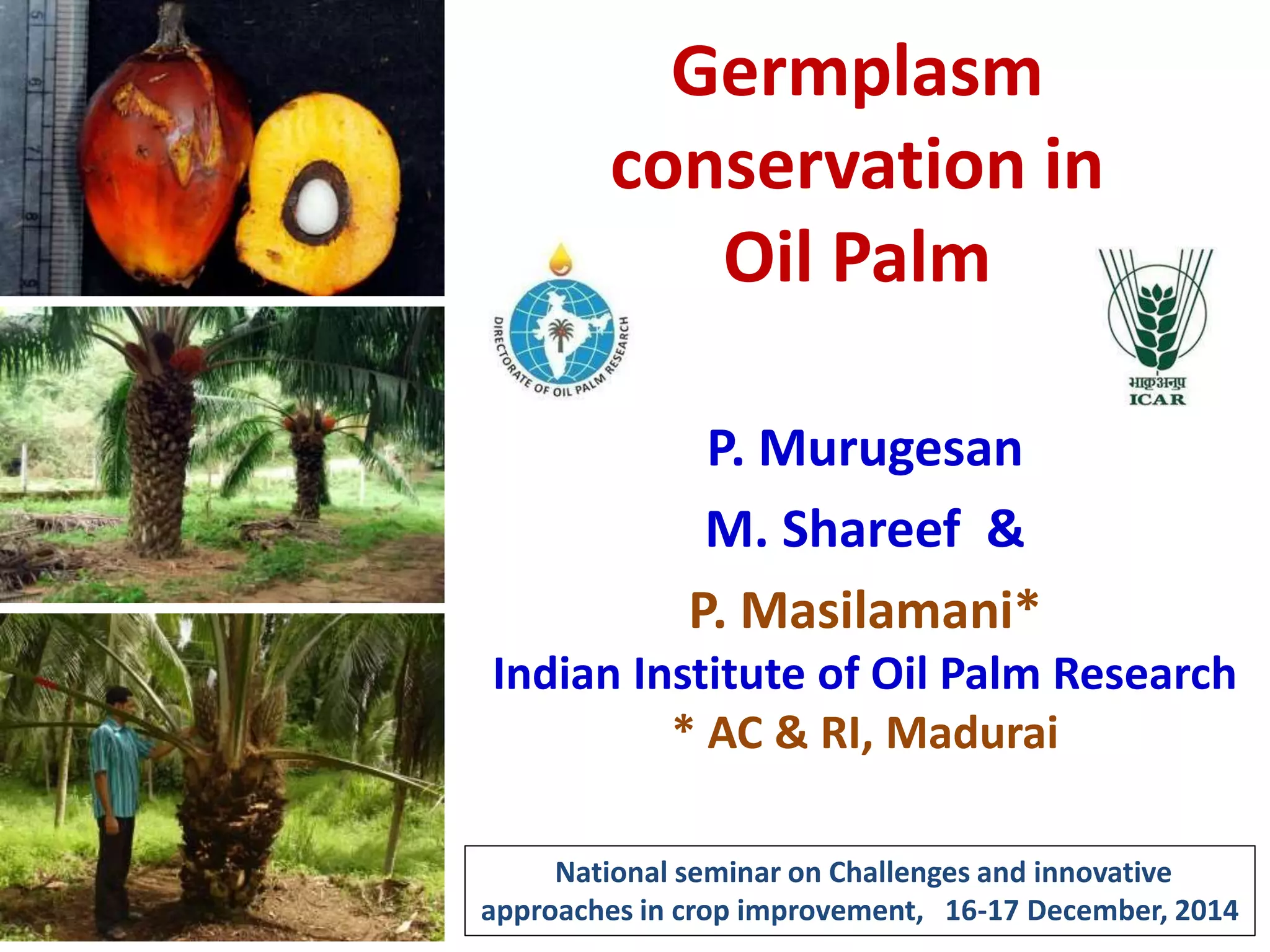 Germplasm conservation in Oil Palm

DIRECTORATE OF OIL PALM RESEARCH

भाकृअनुप
ICAR

P. Murugesan
M. Shareef &
P. Masilamani*
Indian Institute of Oil Palm Research
* AC & RI, Madurai

National seminar on Challenges and innovative approaches in crop improvement, 16-17 December, 2014